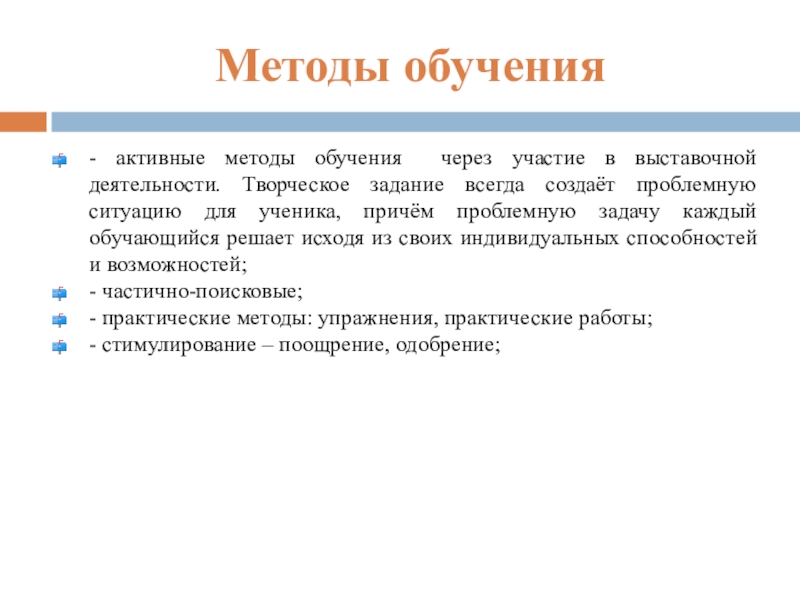 Методы обучения

- активные методы обучения через участие в выставочной деятельности. Творческое задание всегда создаёт проблемную ситуацию для ученика, причём проблемную задачу каждый обучающийся решает исходя из своих индивидуальных способностей и возможностей;
- частично-поисковые;
- практические методы: упражнения, практические работы;
- стимулирование – поощрение, одобрение;